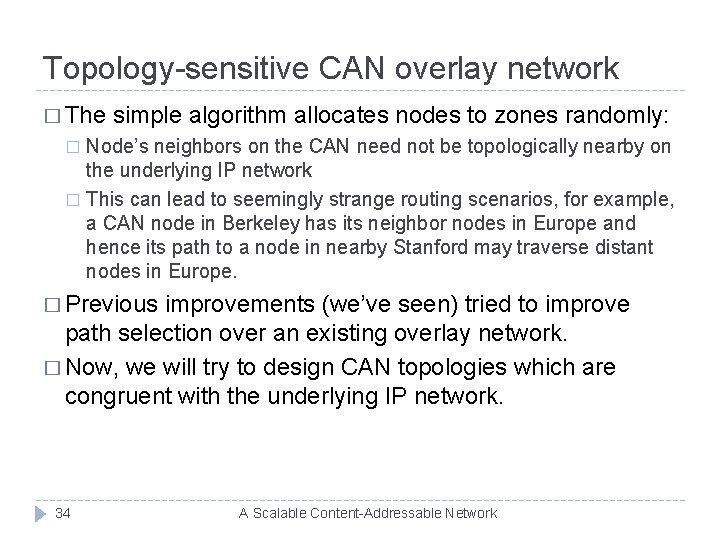 Topology-sensitive CAN overlay network

□ The simple algorithm allocates nodes to zones randomly:

□ Node's neighbors on the CAN need not be topologically nearby on the underlying IP network

□ This can lead to seemingly strange routing scenarios, for example, a CAN node in Berkeley has its neighbor nodes in Europe and hence its path to a node in nearby Stanford may traverse distant nodes in Europe.

□ Previous improvements (we've seen) tried to improve path selection over an existing overlay network.

□ Now, we will try to design CAN topologies which are congruent with the underlying IP network.

34 A Scalable Content-Addressable Network